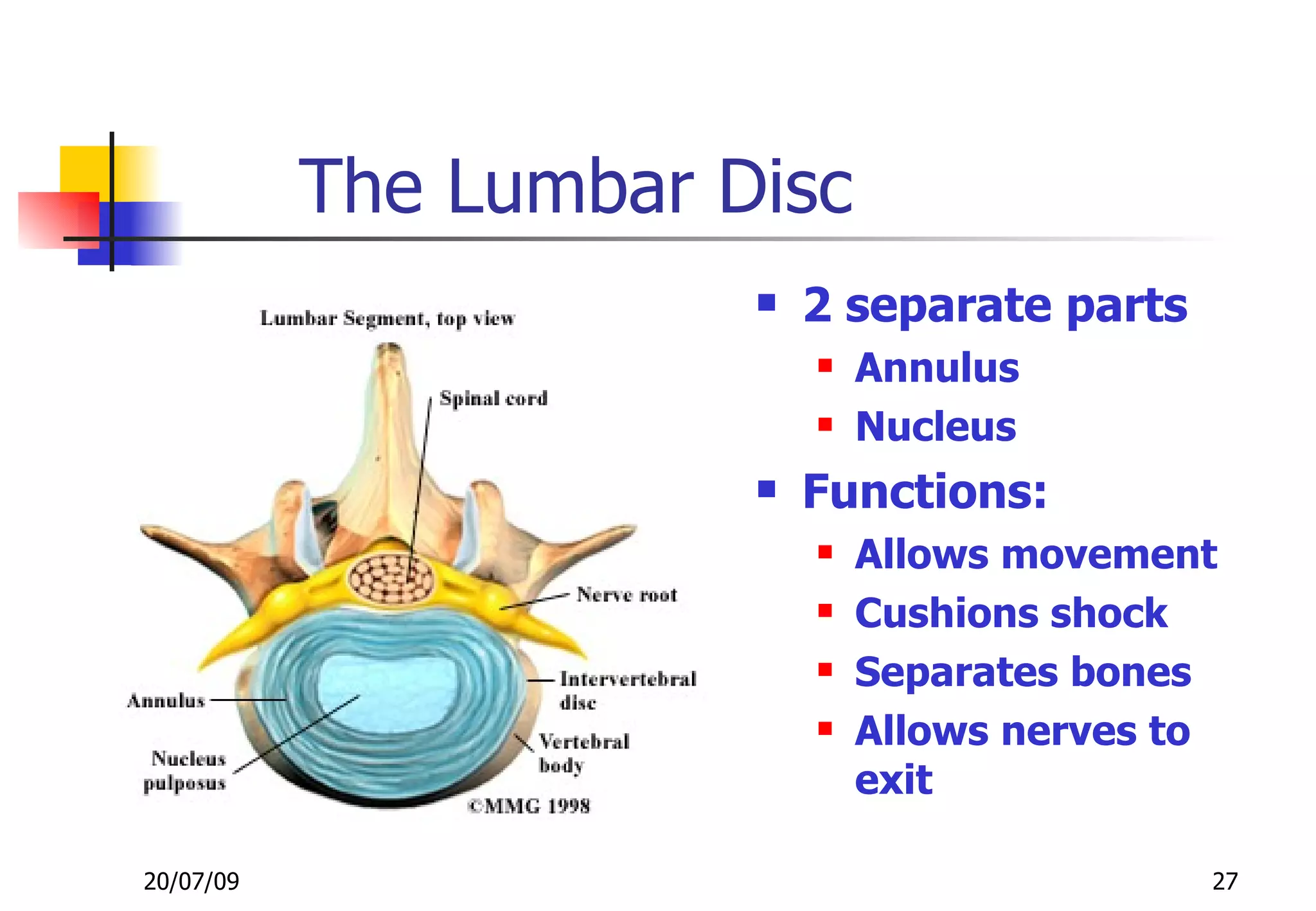 The Lumbar Disc

Lumbar Segment, top view

Spinal cord

Nerve root

Intervertebral disc

Annulus

Nucleus pulposus

Vertebral body

©MMG 1998

- 2 separate parts
  - Annulus
  - Nucleus
- Functions:
  - Allows movement
  - Cushions shock
  - Separates bones
  - Allows nerves to exit

20/07/09

27